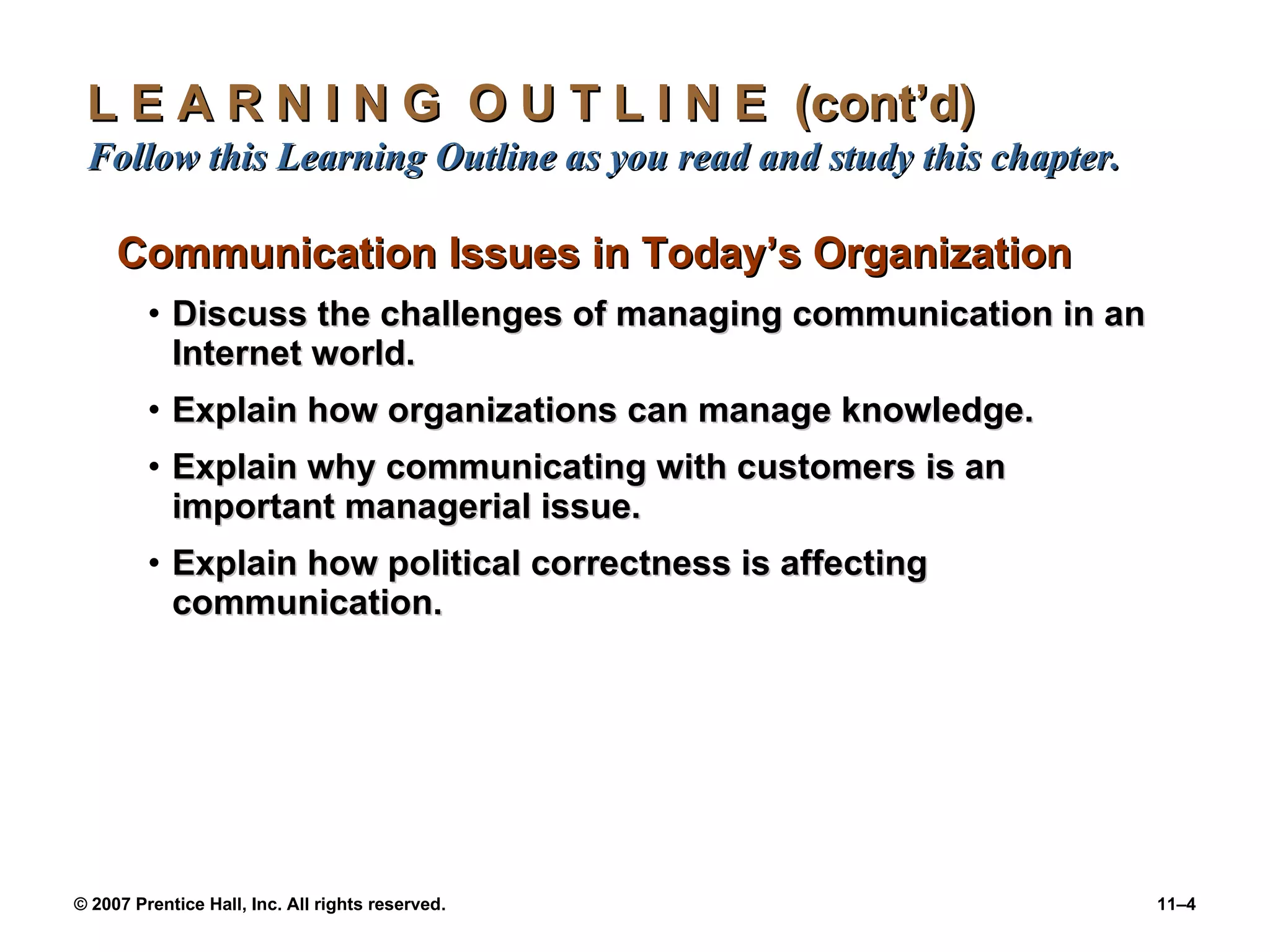 L E A R N I N G O U T L I N E (cont’d)
Follow this Learning Outline as you read and study this chapter.

Communication Issues in Today’s Organization

• Discuss the challenges of managing communication in an Internet world.

• Explain how organizations can manage knowledge.

• Explain why communicating with customers is an important managerial issue.

• Explain how political correctness is affecting communication.

© 2007 Prentice Hall, Inc. All rights reserved.

11–4